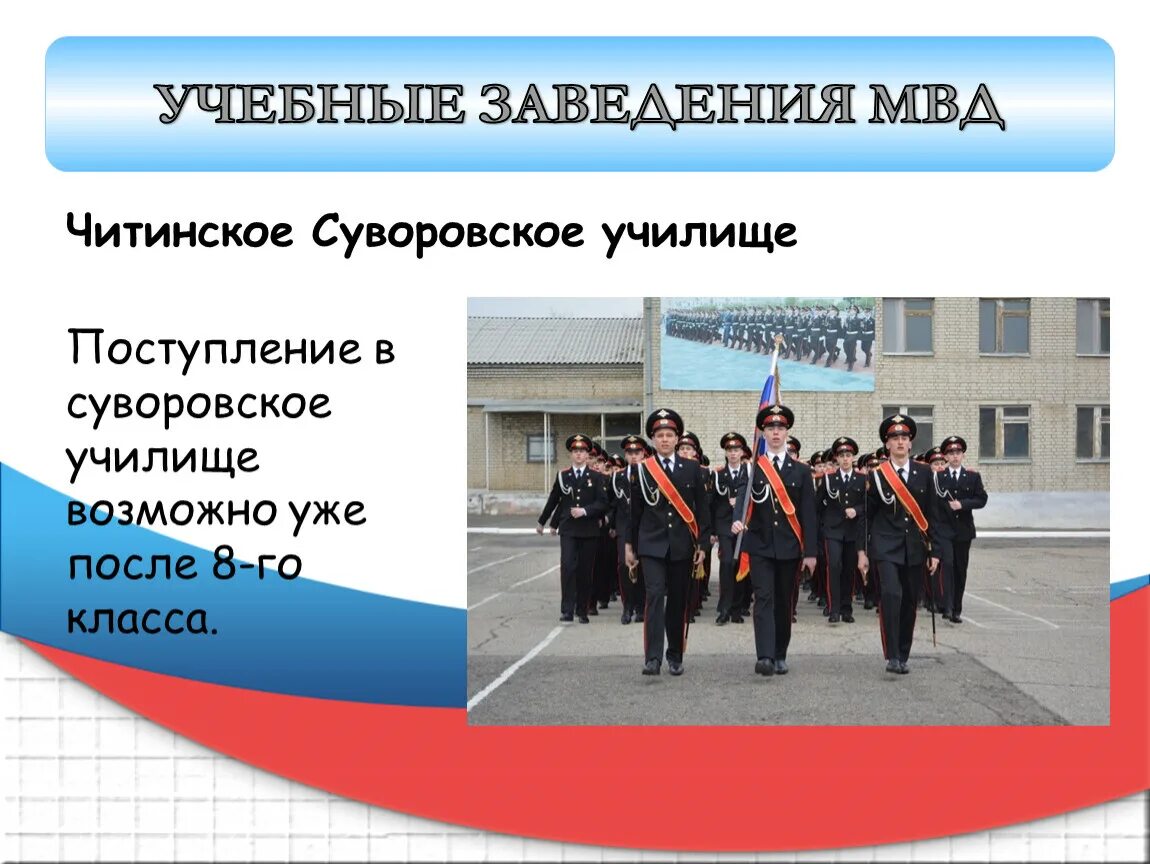 УЧЕБНЫЕ ЗАВЕДЕНИЯ МВД

Читинское Суворовское училище

Поступление в суворовское училище возможно уже после 8-го класса.